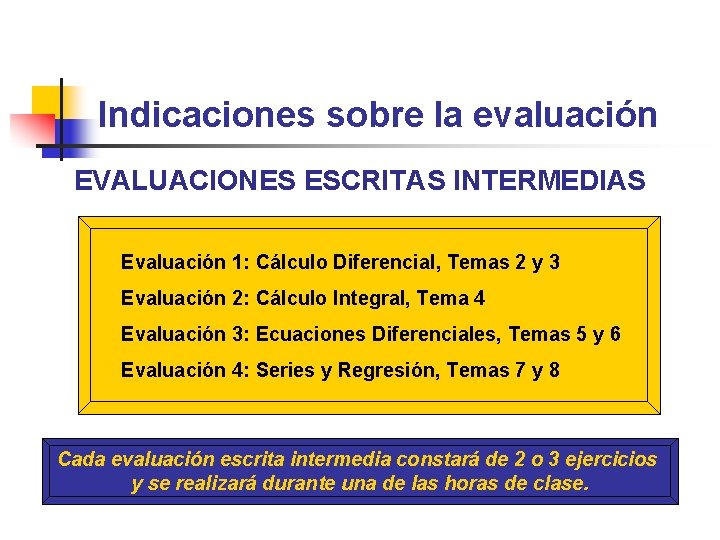 Indicaciones sobre la evaluación

EVALUACIONES ESCRITAS INTERMEDIAS

Evaluación 1: Cálculo Diferencial, Temas 2 y 3

Evaluación 2: Cálculo Integral, Tema 4

Evaluación 3: Ecuaciones Diferenciales, Temas 5 y 6

Evaluación 4: Series y Regresión, Temas 7 y 8

Cada evaluación escrita intermedia constará de 2 o 3 ejercicios y se realizará durante una de las horas de clase.